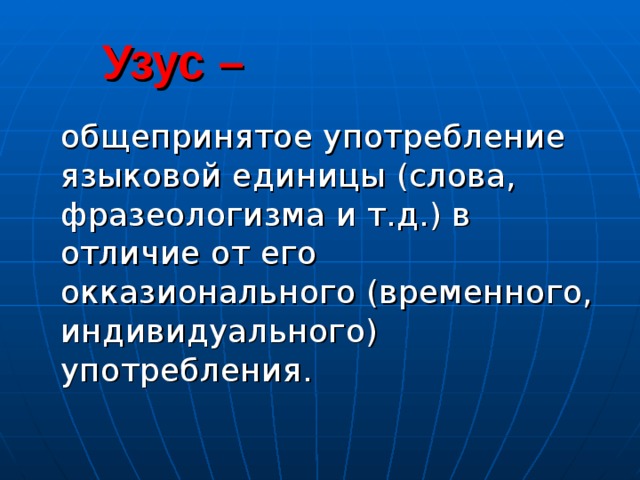 Узус –

общепринятое употребление языковой единицы (слова, фразеологизма и т.д.) в отличие от его окказионального (временного, индивидуального) употребления.